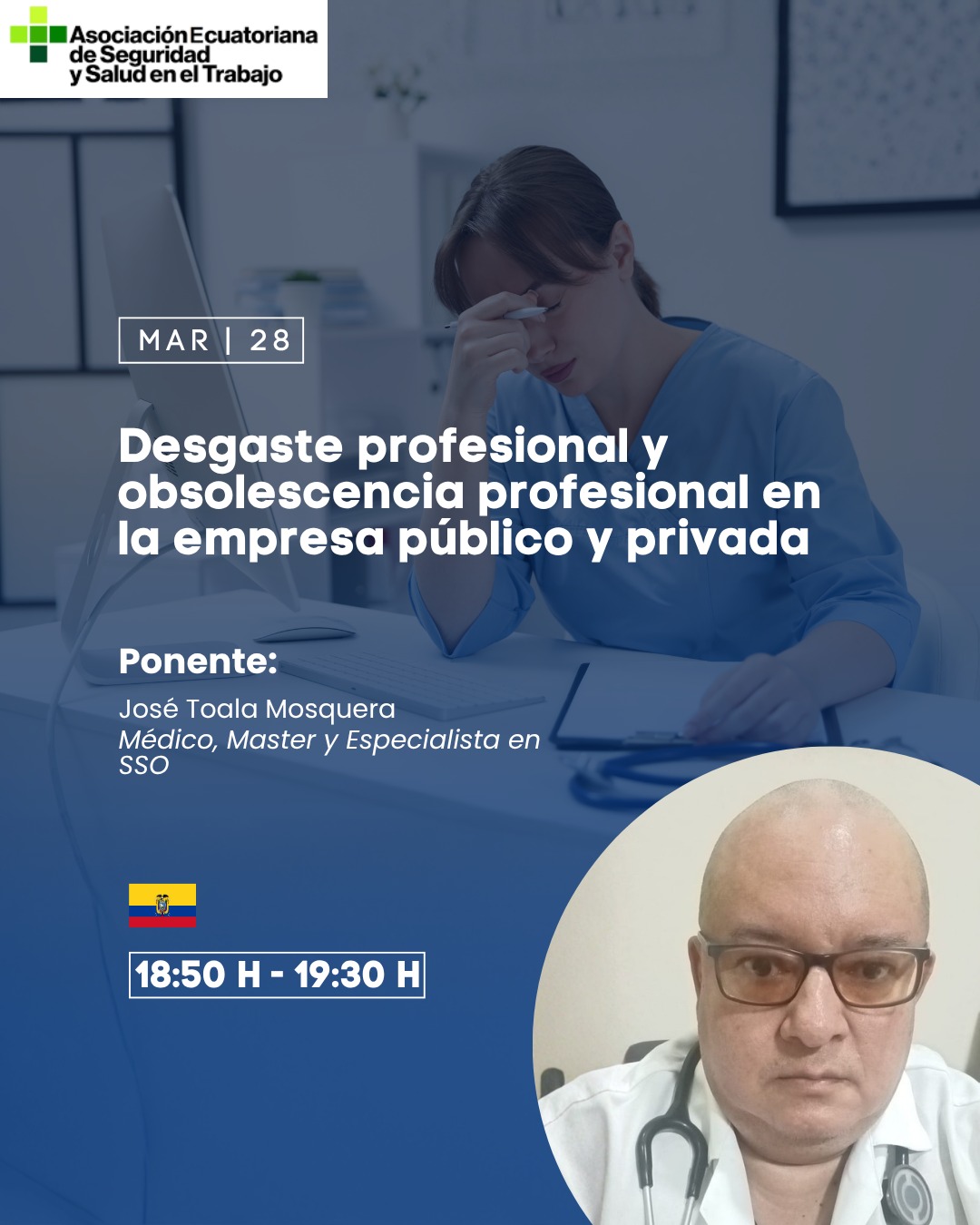 Asociación Ecuatoriana de Seguridad y Salud en el Trabajo

MAR | 28

Desgaste profesional y obsolescencia profesional en la empresa público y privada

Ponente:

José Toala Mosquera
Médico, Master y Especialista en SSO

18:50 H - 19:30 H